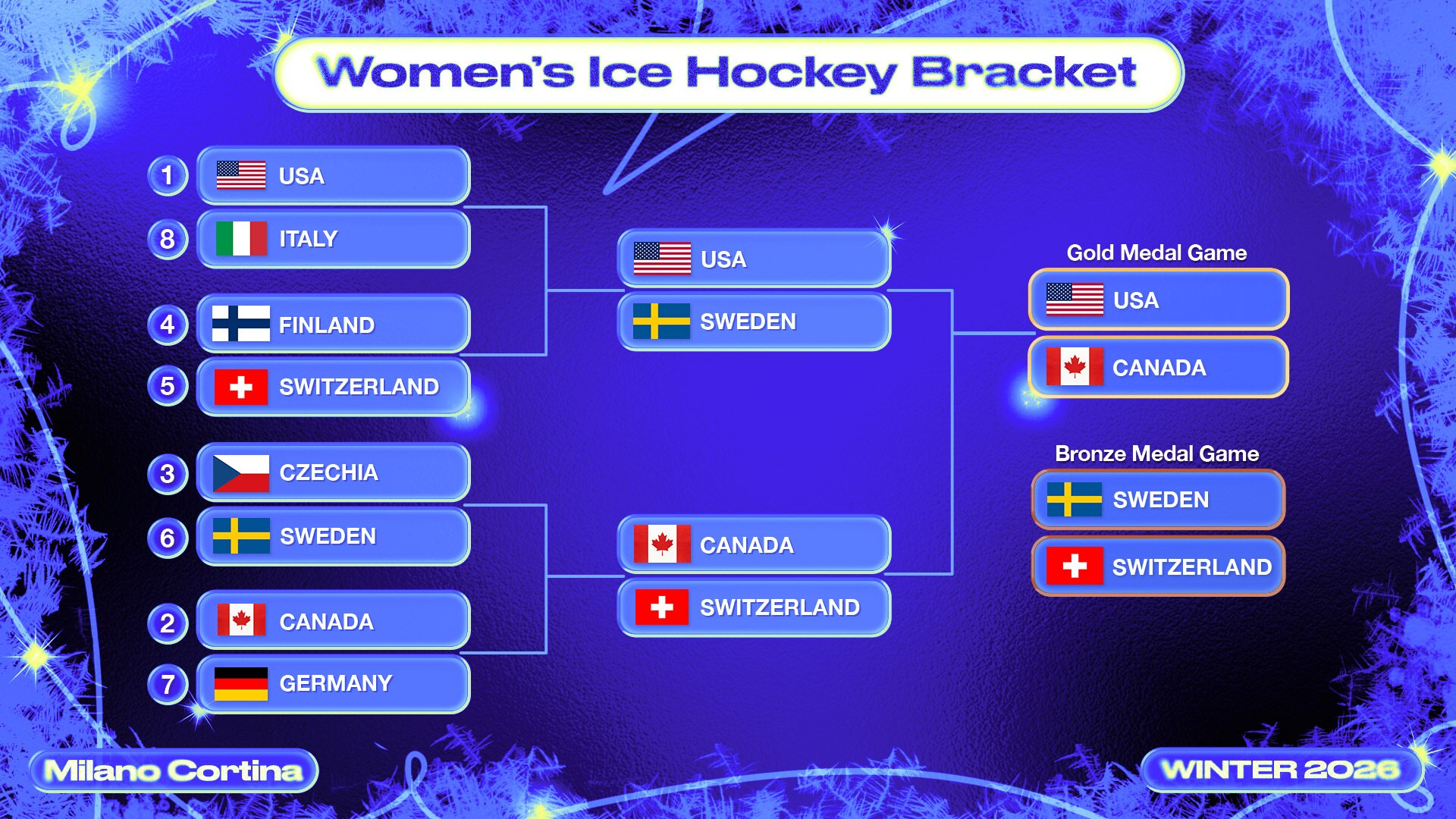 Women's Ice Hockey Bracket

1 USA
8 ITALY
4 FINLAND
5 SWITZERLAND
3 CZECHIA
6 SWEDEN
2 CANADA
7 GERMANY

USA
SWEDEN

CANADA
SWITZERLAND

Gold Medal Game
USA
CANADA

Bronze Medal Game
SWEDEN
SWITZERLAND

Milano Cortina

WINTER 2026